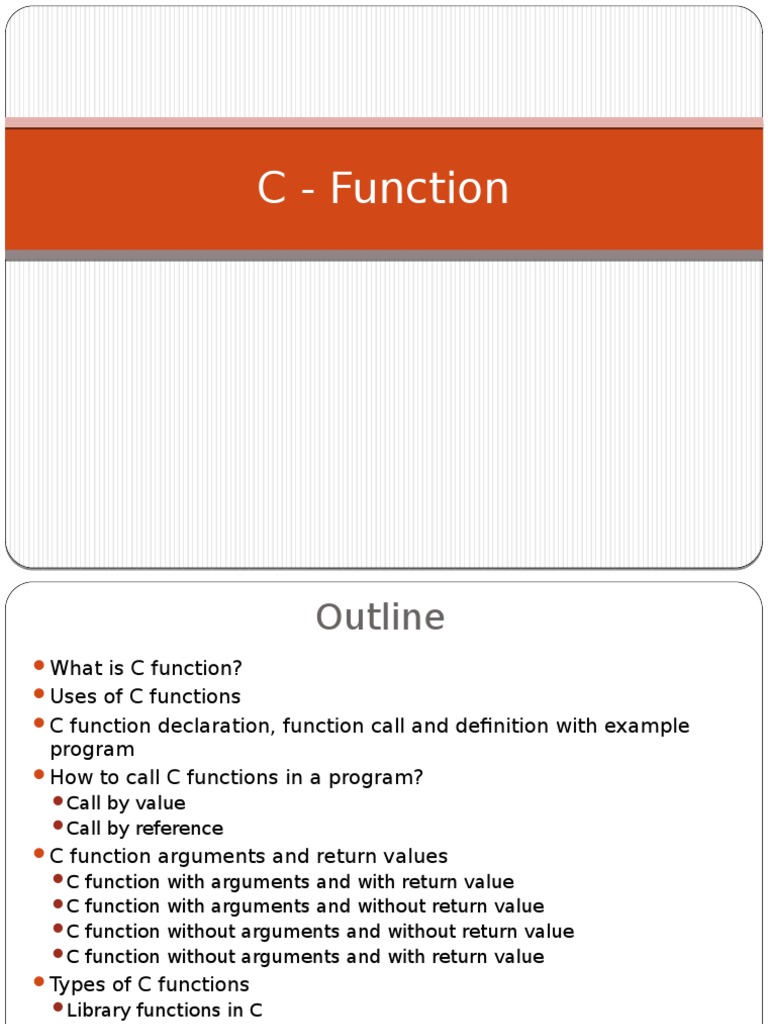 C - Function

Outline

- What is C function?
- Uses of C functions
- C function declaration, function call and definition with example program
- How to call C functions in a program?
  - Call by value
  - Call by reference
- C function arguments and return values
  - C function with arguments and with return value
  - C function with arguments and without return value
  - C function without arguments and without return value
  - C function without arguments and with return value
- Types of C functions
  - Library functions in C